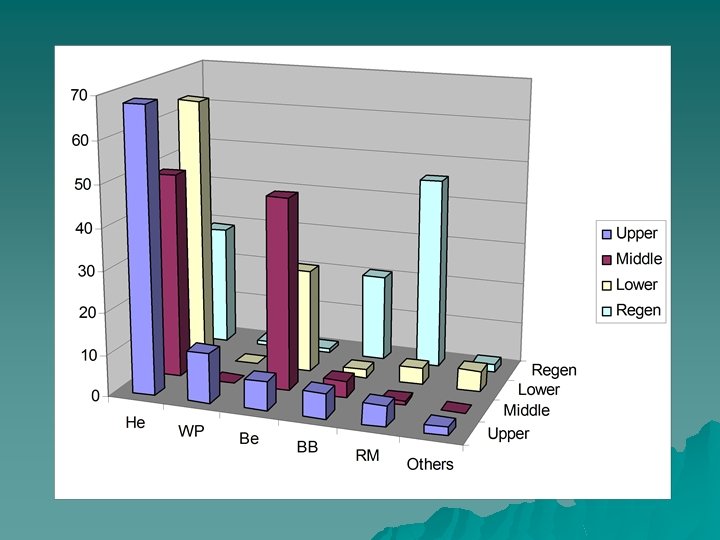 70
60
50
40
30
20
10
0

He
WP
Be
BB
RM
Others

Regen
Lower
Middle
Upper

Upper
Middle
Lower
Regen